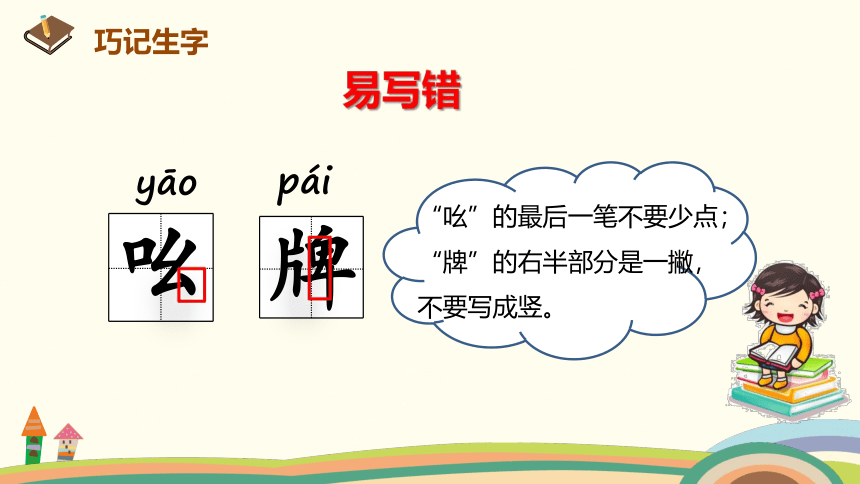 巧记生字

易写错

yāo
吆

pái
牌

“吆”的最后一笔不要少点；“牌”的右半部分是一撇，不要写成竖。